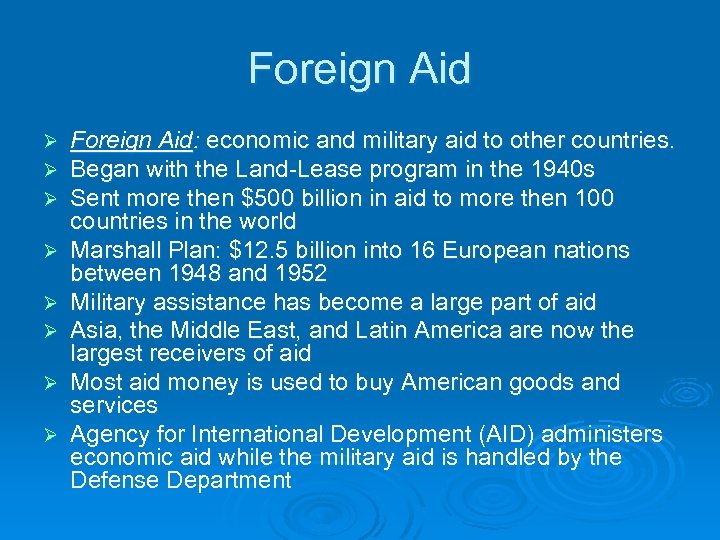 Foreign Aid

➢ Foreign Aid: economic and military aid to other countries.
➢ Began with the Land-Lease program in the 1940s
➢ Sent more then \$500 billion in aid to more then 100 countries in the world
➢ Marshall Plan: \$12.5 billion into 16 European nations between 1948 and 1952
➢ Military assistance has become a large part of aid
➢ Asia, the Middle East, and Latin America are now the largest receivers of aid
➢ Most aid money is used to buy American goods and services
➢ Agency for International Development (AID) administers economic aid while the military aid is handled by the Defense Department